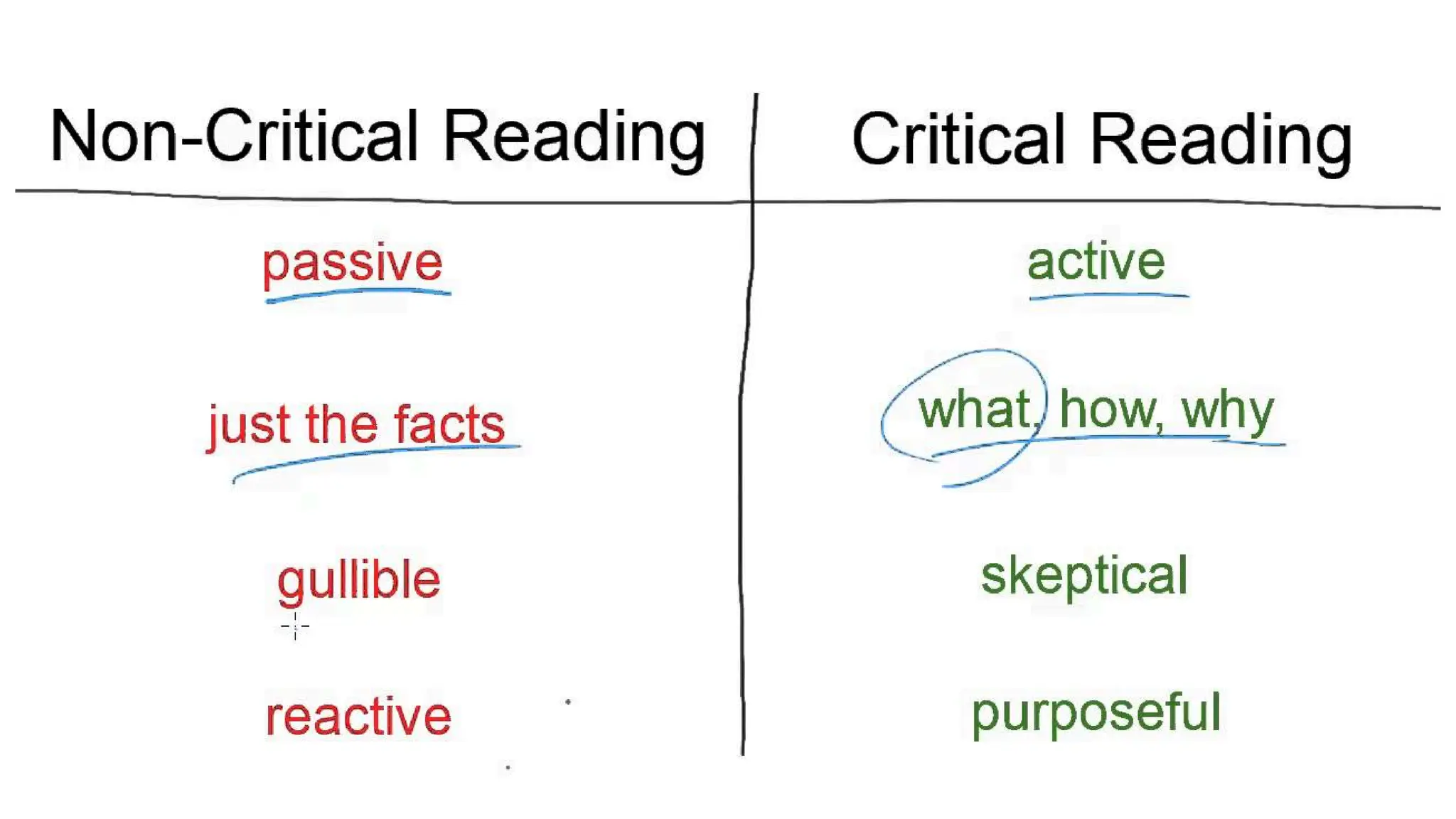 | Non-Critical Reading | Critical Reading |
|---|---|
| passive | active |
| just the facts | what, how, why |
| gullible | skeptical |
| reactive | purposeful |